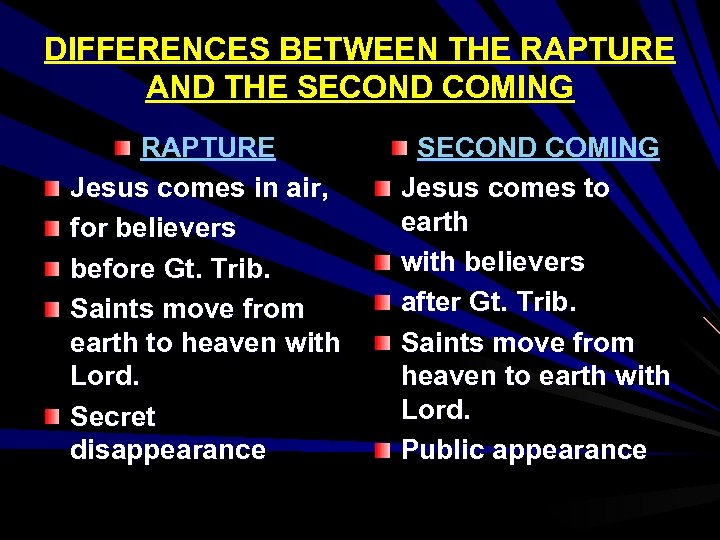 DIFFERENCES BETWEEN THE RAPTURE AND THE SECOND COMING

RAPTURE

Jesus comes in air,

for believers

before Gt. Trib.

Saints move from earth to heaven with Lord.

Secret disappearance

SECOND COMING

Jesus comes to earth

with believers

after Gt. Trib.

Saints move from heaven to earth with Lord.

Public appearance